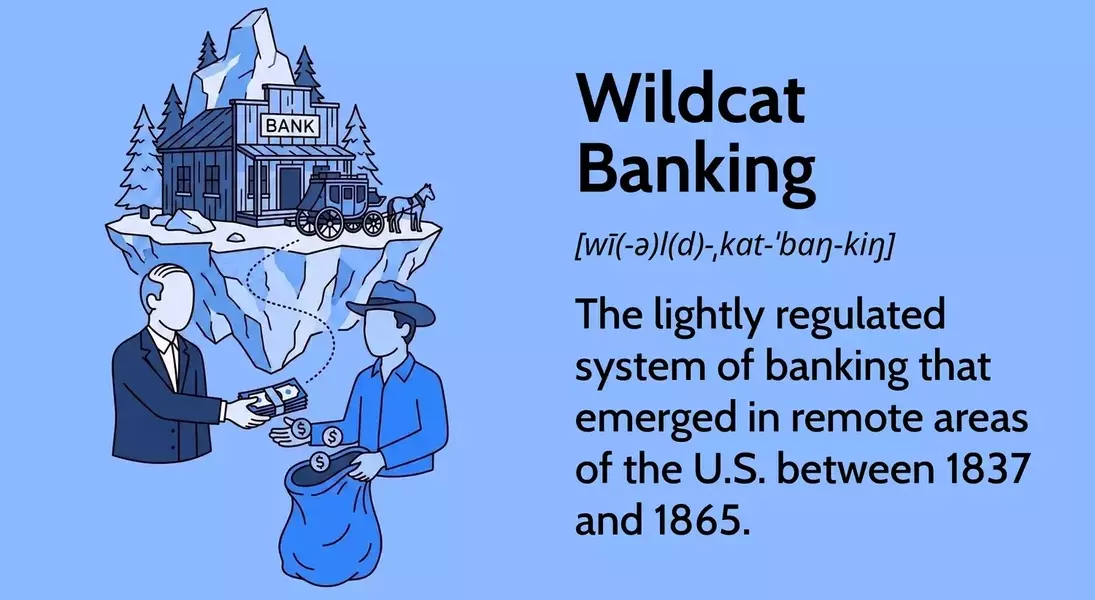 BANK

Wildcat Banking

[wī(-ə)l(d)-ˌkat-ˈbaŋ-kiŋ]

The lightly regulated system of banking that emerged in remote areas of the U.S. between 1837 and 1865.